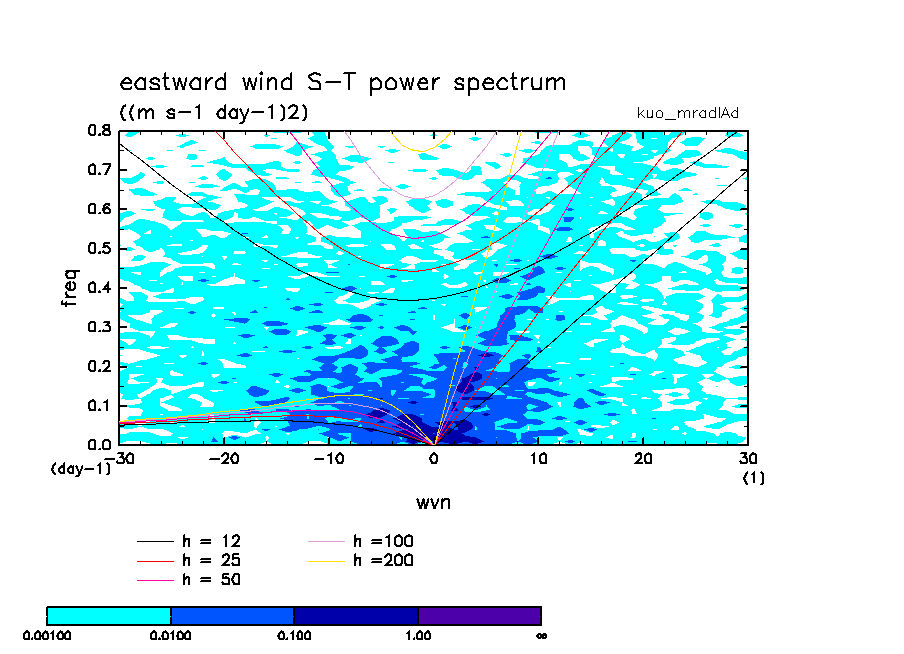 eastward wind S−T power spectrum
((m s−1 day−1)2)
kuo_mradlAd

freq
0.8
0.7
0.6
0.5
0.4
0.3
0.2
0.1
0.0
(day−1)
−30
−20
−10
0
10
20
30
(1)
wvn

h = 12
h = 25
h = 50
h =100
h =200

0.00100
0.0100
0.100
1.00
∞